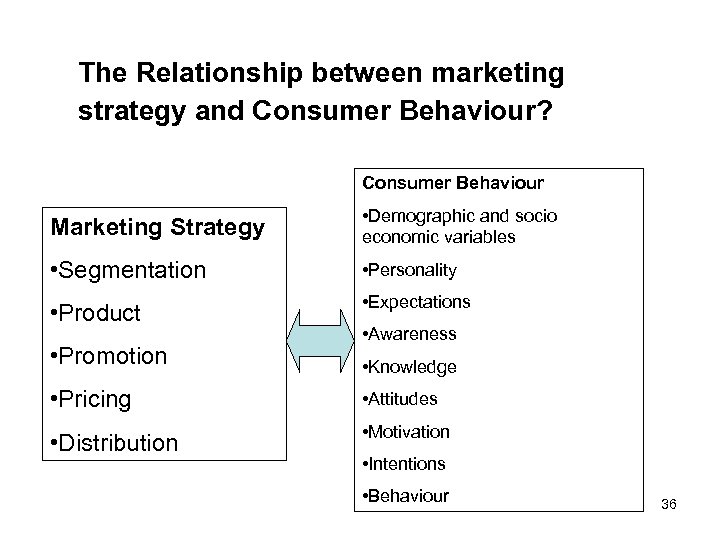 The Relationship between marketing strategy and Consumer Behaviour?

Marketing Strategy

•Segmentation

•Product

•Promotion

•Pricing

•Distribution

Consumer Behaviour

•Demographic and socio economic variables

•Personality

•Expectations

•Awareness

•Knowledge

•Attitudes

•Motivation

•Intentions

•Behaviour

36